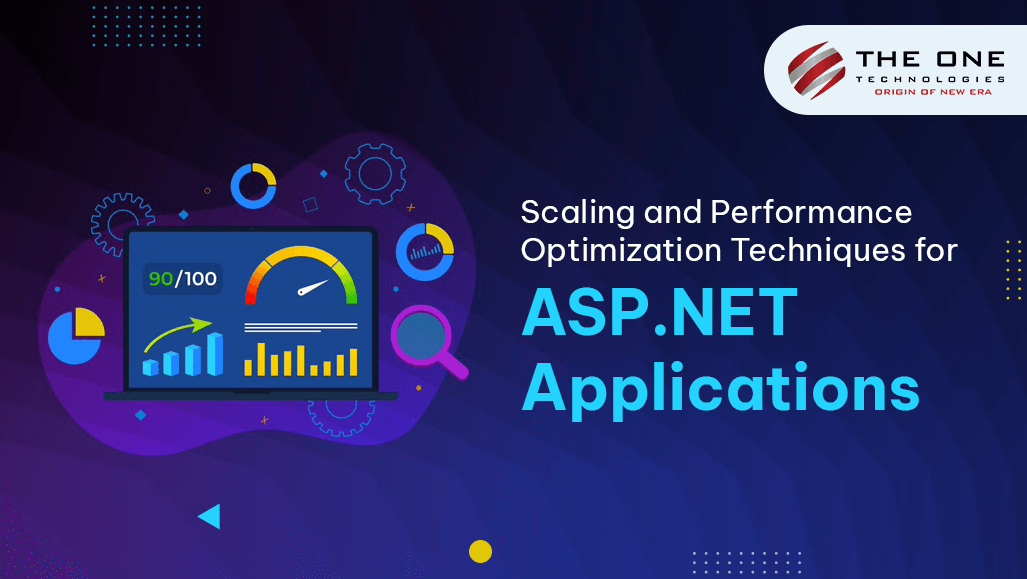 THE ONE
TECHNOLOGIES
ORIGIN OF NEW ERA

90/100

Scaling and Performance Optimization Techniques for

ASP.NET Applications